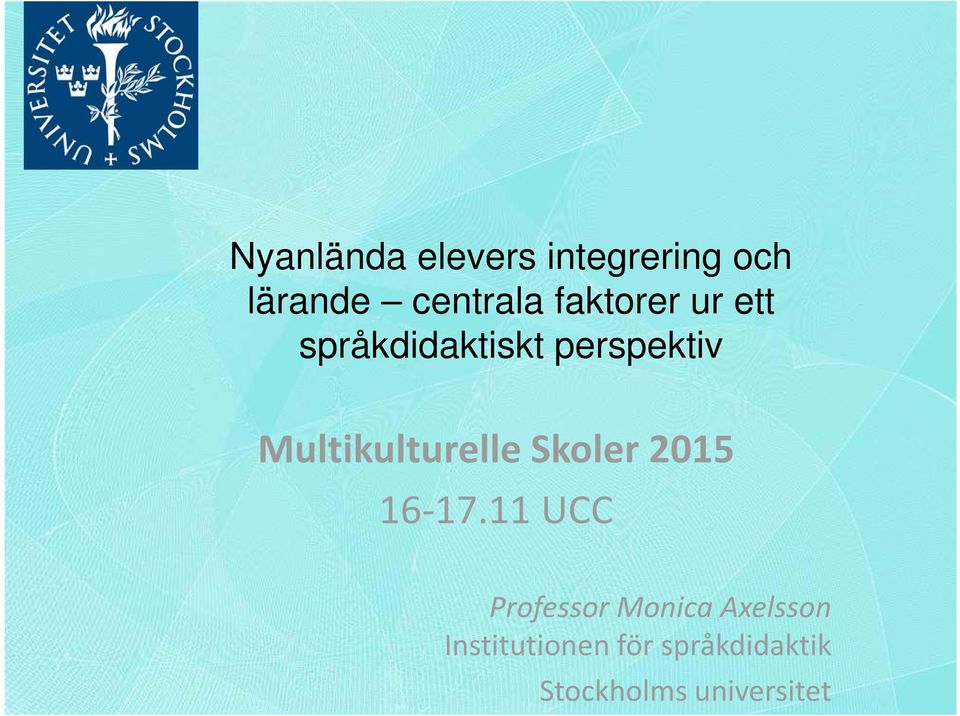 STOCKHOLMS UNIVERSITET

Nyanlända elevers integrering och lärande – centrala faktorer ur ett språkdidaktiskt perspektiv

Multikulturelle Skoler 2015

16-17.11 UCC

Professor Monica Axelsson

Institutionen för språkdidaktik

Stockholms universitet